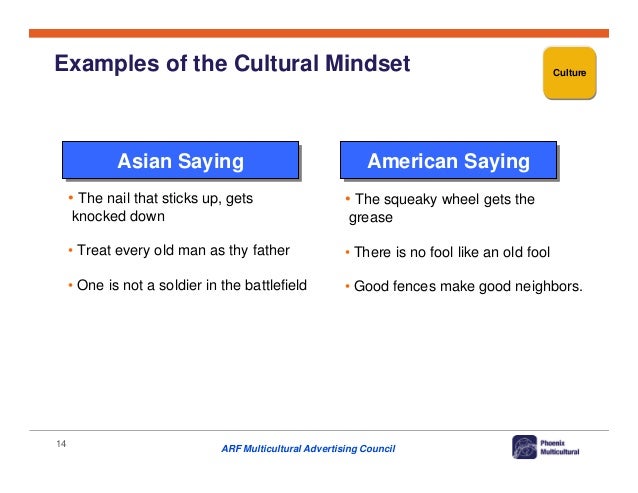 Examples of the Cultural Mindset

Culture

Asian Saying

• The nail that sticks up, gets knocked down

• Treat every old man as thy father

• One is not a soldier in the battlefield

American Saying

• The squeaky wheel gets the grease

• There is no fool like an old fool

• Good fences make good neighbors.

14

ARF Multicultural Advertising Council

Phoenix Multicultural